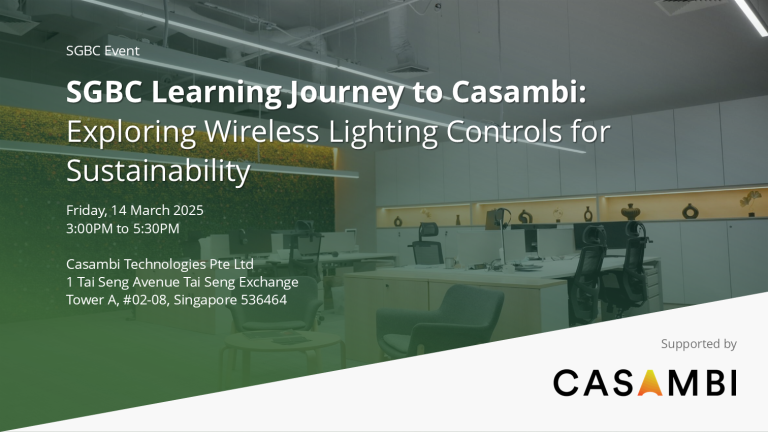 SGBC Event

SGBC Learning Journey to Casambi: Exploring Wireless Lighting Controls for Sustainability

Friday, 14 March 2025
3:00PM to 5:30PM

Casambi Technologies Pte Ltd
1 Tai Seng Avenue Tai Seng Exchange
Tower A, #02-08, Singapore 536464

Supported by

CASAMBI